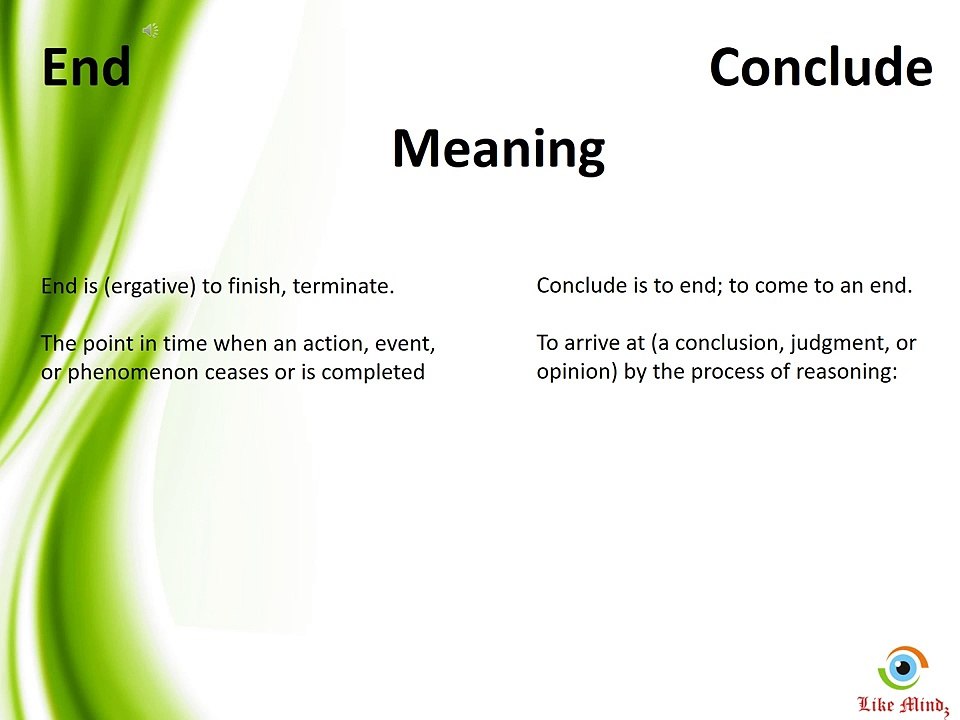 End

Conclude

Meaning

End is (ergative) to finish, terminate.

The point in time when an action, event, or phenomenon ceases or is completed

Conclude is to end; to come to an end.

To arrive at (a conclusion, judgment, or opinion) by the process of reasoning:

Like Mindz